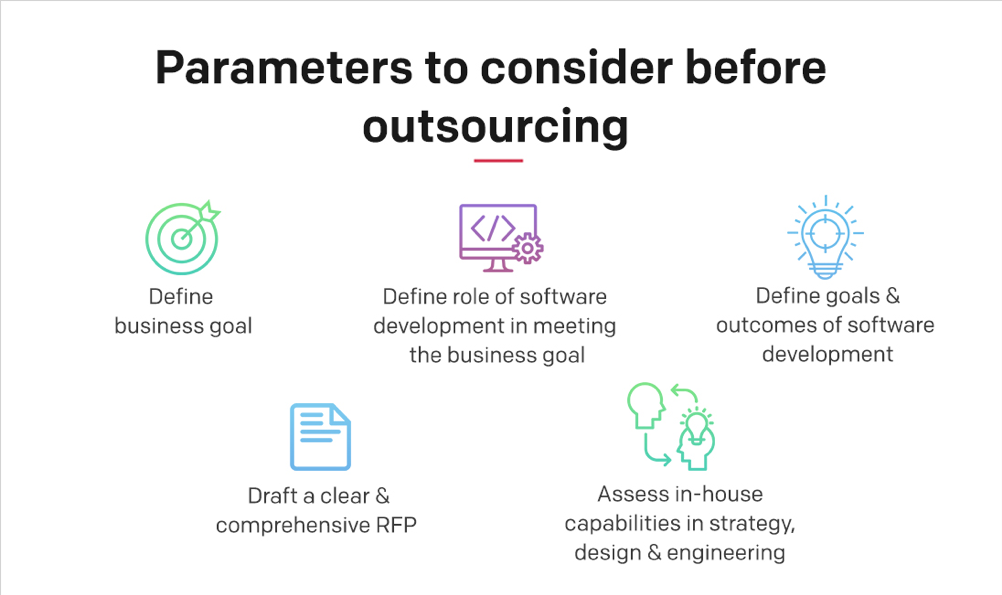 Parameters to consider before outsourcing

Define business goal

Define role of software development in meeting the business goal

Define goals & outcomes of software development

Draft a clear & comprehensive RFP

Assess in-house capabilities in strategy, design & engineering